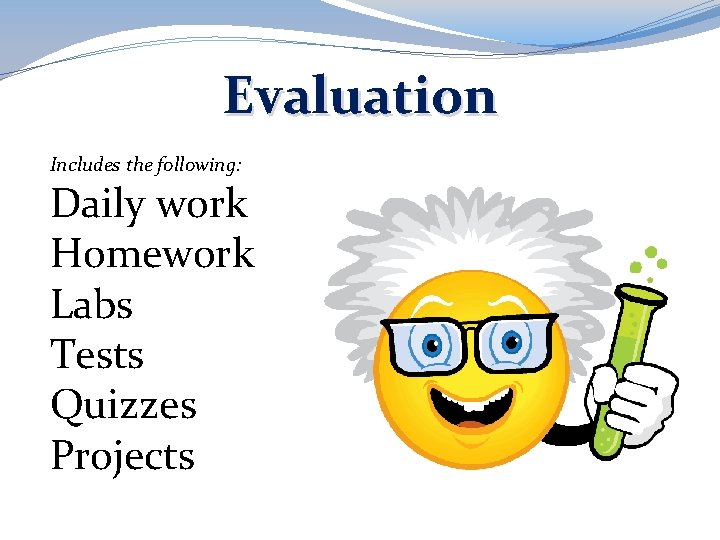 Evaluation

Includes the following:

Daily work
Homework
Labs
Tests
Quizzes
Projects